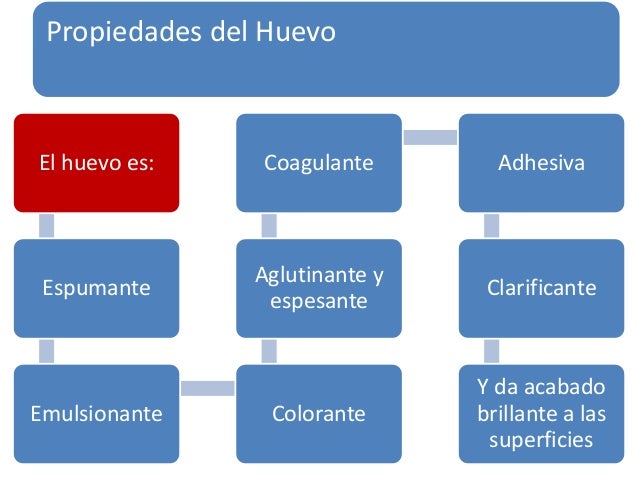 Propiedades del Huevo

El huevo es:

Espumante

Emulsionante

Colorante

Aglutinante y espesante

Coagulante

Adhesiva

Clarificante

Y da acabado brillante a las superficies